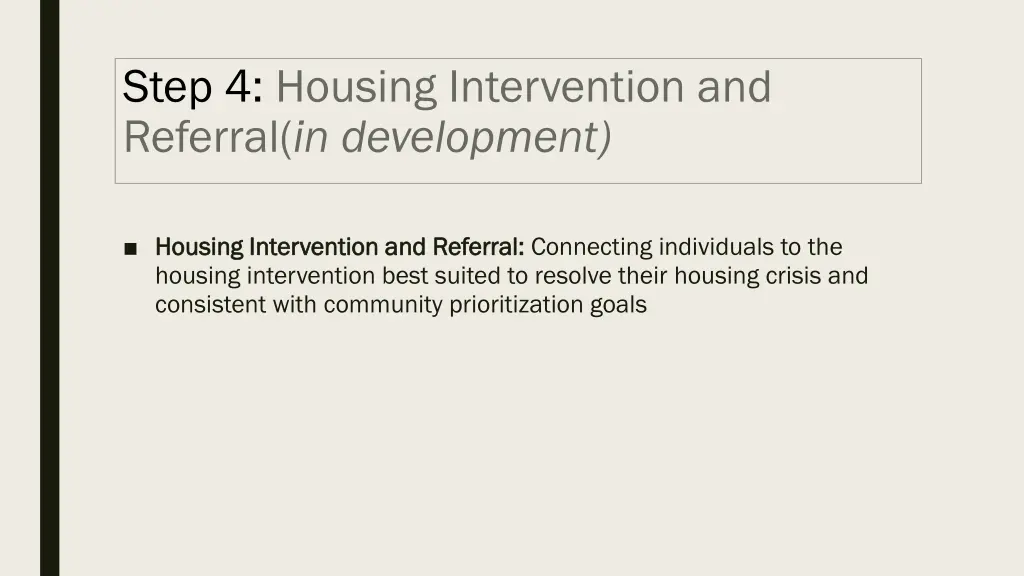 Step 4: Housing Intervention and Referral(in development)

■ Housing Intervention and Referral: Connecting individuals to the housing intervention best suited to resolve their housing crisis and consistent with community prioritization goals